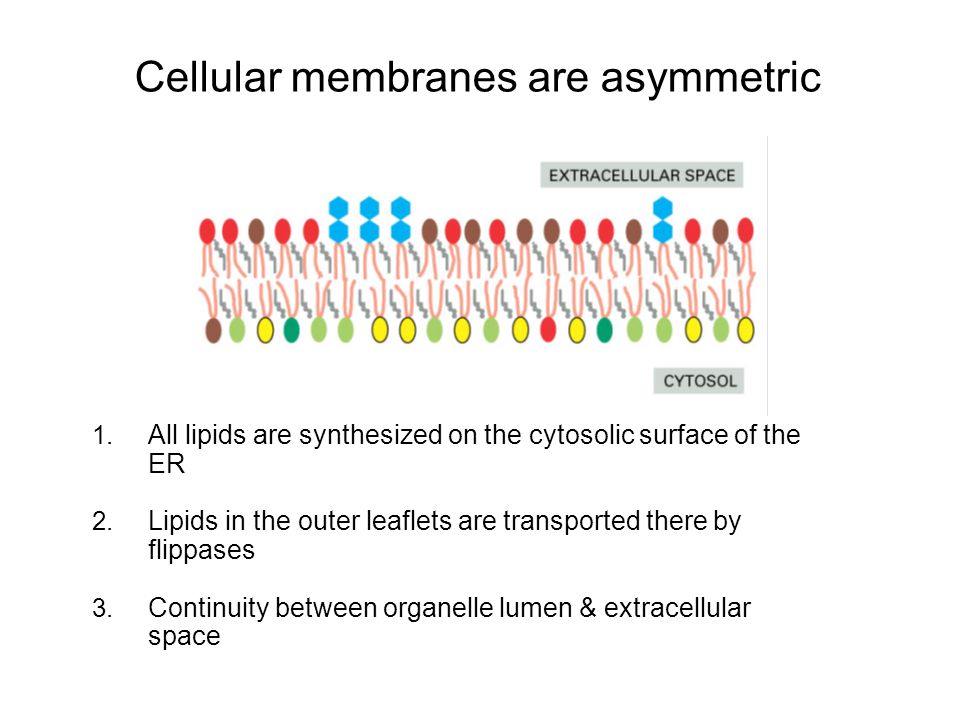 Cellular membranes are asymmetric

EXTRACELLULAR SPACE

CYTOSOL

1. All lipids are synthesized on the cytosolic surface of the ER

2. Lipids in the outer leaflets are transported there by flippases

3. Continuity between organelle lumen & extracellular space